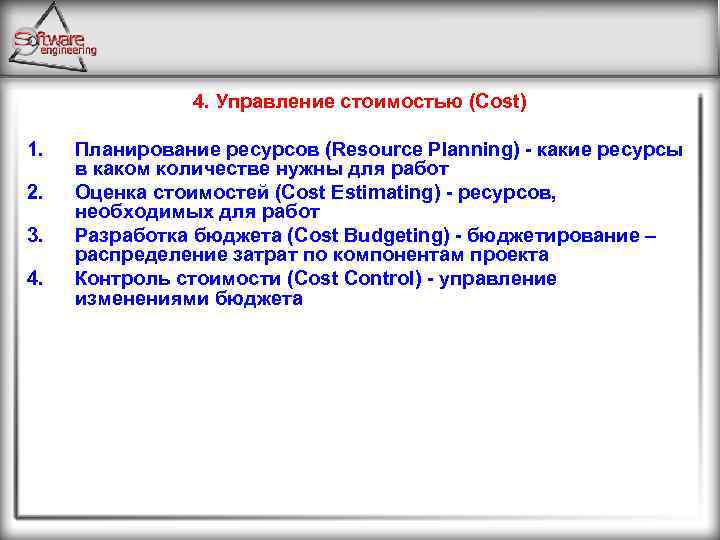 Software engineering

4. Управление стоимостью (Cost)

1. Планирование ресурсов (Resource Planning) - какие ресурсы в каком количестве нужны для работ
2. Оценка стоимостей (Cost Estimating) - ресурсов, необходимых для работ
3. Разработка бюджета (Cost Budgeting) - бюджетирование – распределение затрат по компонентам проекта
4. Контроль стоимости (Cost Control) - управление изменениями бюджета